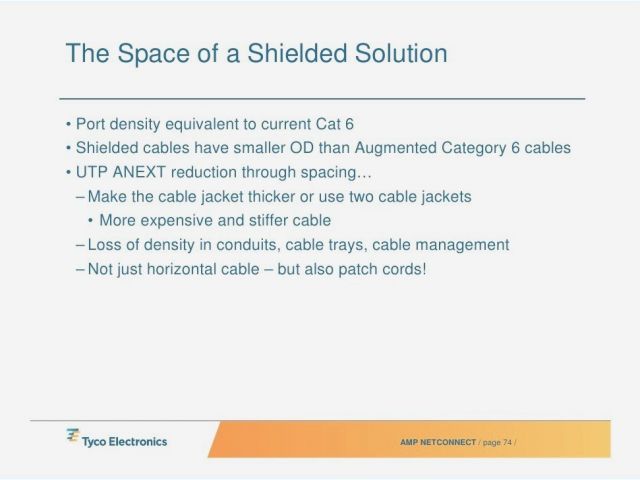 The Space of a Shielded Solution

• Port density equivalent to current Cat 6
• Shielded cables have smaller OD than Augmented Category 6 cables
• UTP ANEXT reduction through spacing…
– Make the cable jacket thicker or use two cable jackets
• More expensive and stiffer cable
– Loss of density in conduits, cable trays, cable management
– Not just horizontal cable – but also patch cords!

Tyco Electronics

AMP NETCONNECT / page 74 /